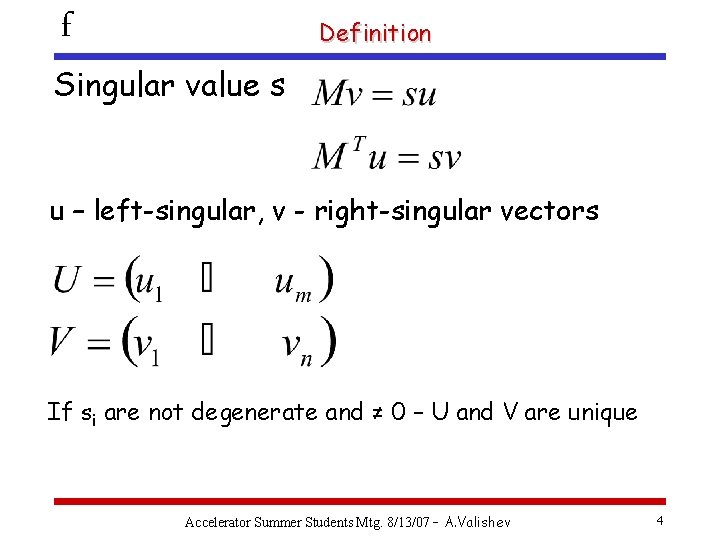 f

Definition

Singular value s $Mv = su$

$M^T u = sv$

u – left-singular, v - right-singular vectors

$U = (u_1 \quad \square \quad u_m)$
$V = (v_1 \quad \square \quad v_n)$

If $s_i$ are not degenerate and ≠ 0 – U and V are unique

Accelerator Summer Students Mtg. 8/13/07 – A.Valishev

4